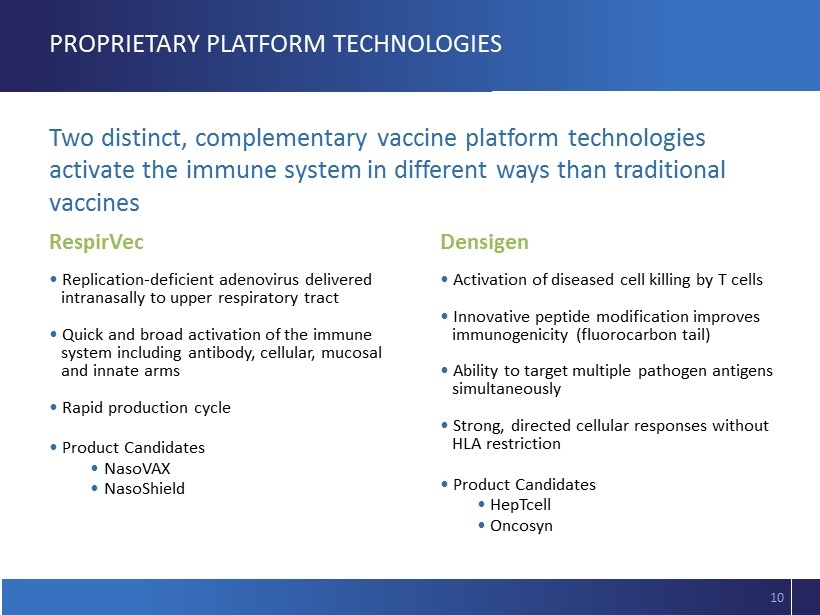 PROPRIETARY PLATFORM TECHNOLOGIES

Two distinct, complementary vaccine platform technologies activate the immune system in different ways than traditional vaccines

RespirVec

• Replication-deficient adenovirus delivered intranasally to upper respiratory tract

• Quick and broad activation of the immune system including antibody, cellular, mucosal and innate arms

• Rapid production cycle

• Product Candidates
  • NasoVAX
  • NasoShield

Densigen

• Activation of diseased cell killing by T cells

• Innovative peptide modification improves immunogenicity (fluorocarbon tail)

• Ability to target multiple pathogen antigens simultaneously

• Strong, directed cellular responses without HLA restriction

• Product Candidates
  • HepTcell
  • Oncosyn

10